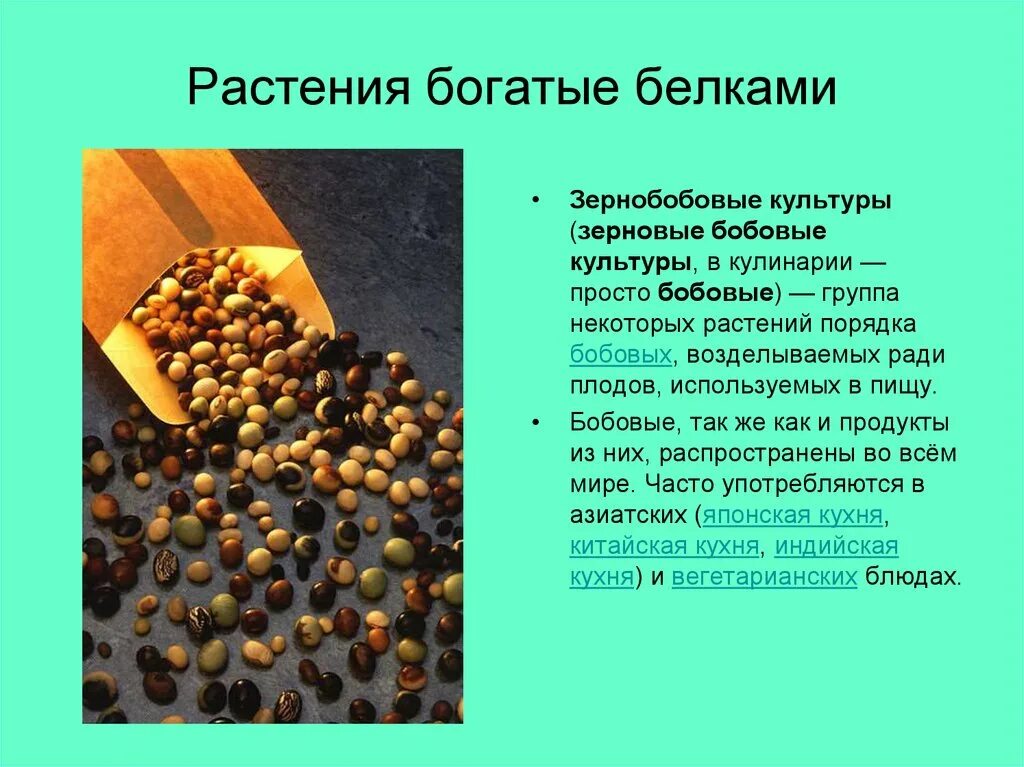 Растения богатые белками

• Зернобобовые культуры (зерновые бобовые культуры, в кулинарии — просто бобовые) — группа некоторых растений порядка бобовых, возделываемых ради плодов, используемых в пищу.

• Бобовые, так же как и продукты из них, распространены во всём мире. Часто употребляются в азиатских (японская кухня, китайская кухня, индийская кухня) и вегетарианских блюдах.